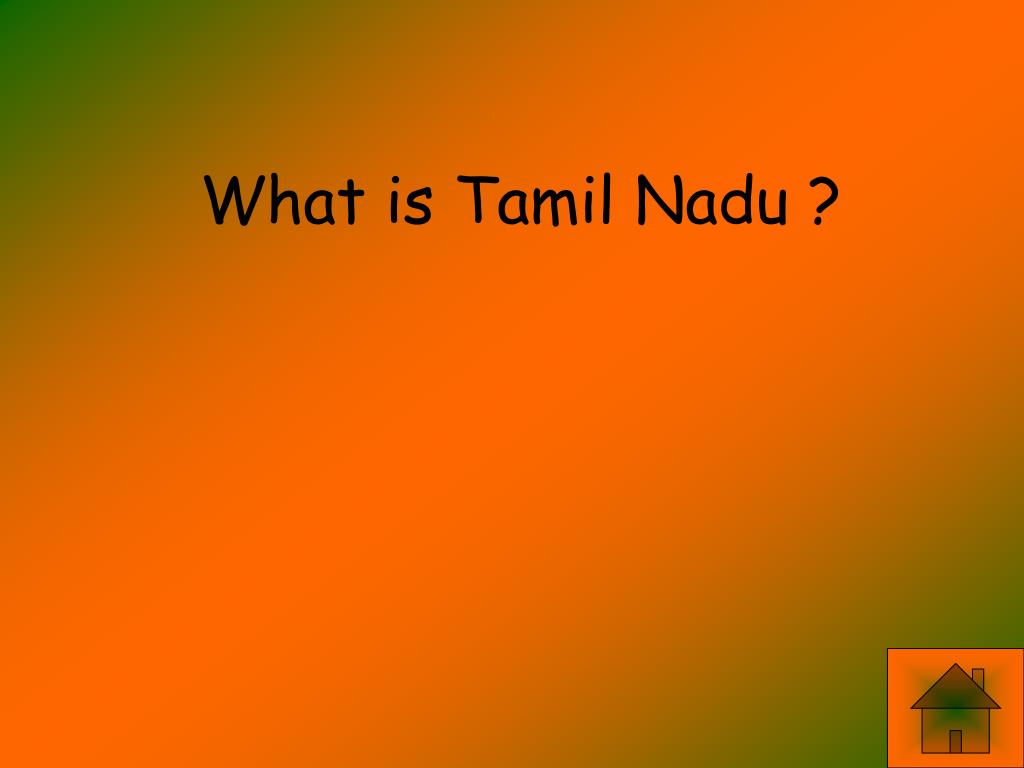 What is Tamil Nadu ?